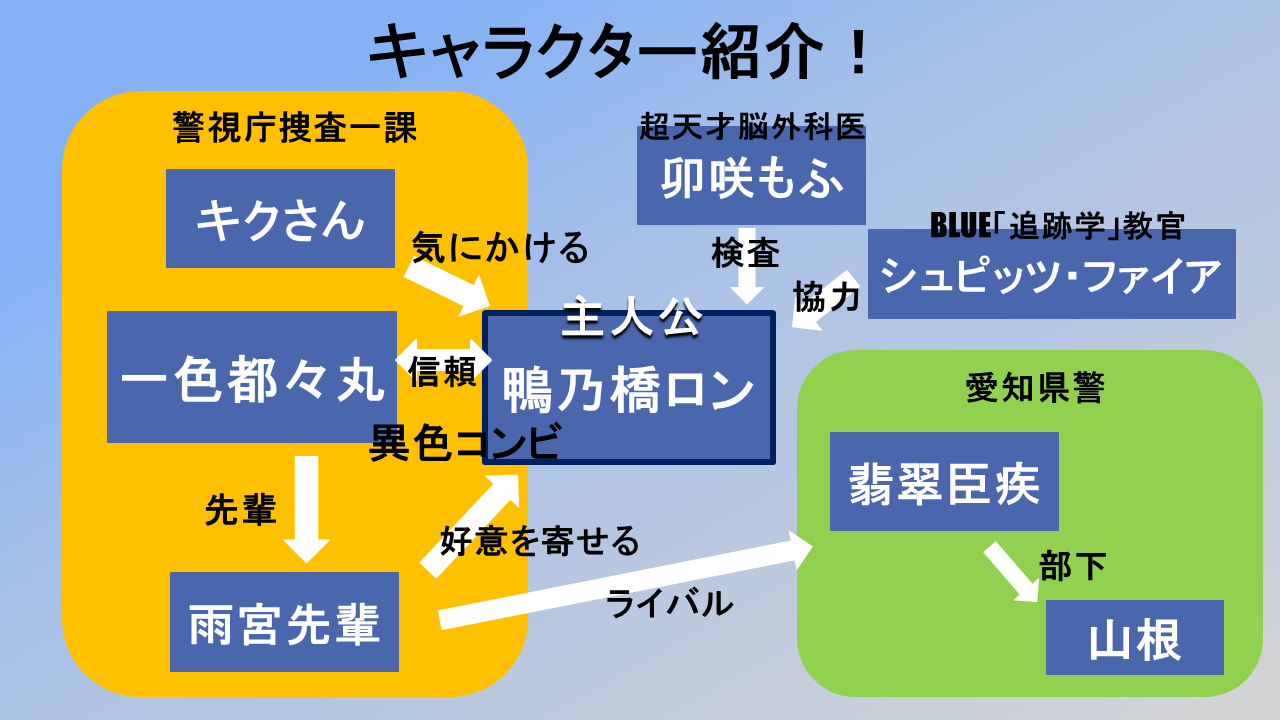 キャラクター紹介！

警視庁捜査一課

キクさん

気にかける

一色都々丸

信頼

異色コンビ

先輩

雨宮先輩

好意を寄せる

ライバル

超天才脳外科医

卯咲もふ

検査

BLUE「追跡学」教官

シュピッツ・ファイア

協力

主人公

鴨乃橋ロン

愛知県警

翡翠臣疾

部下

山根